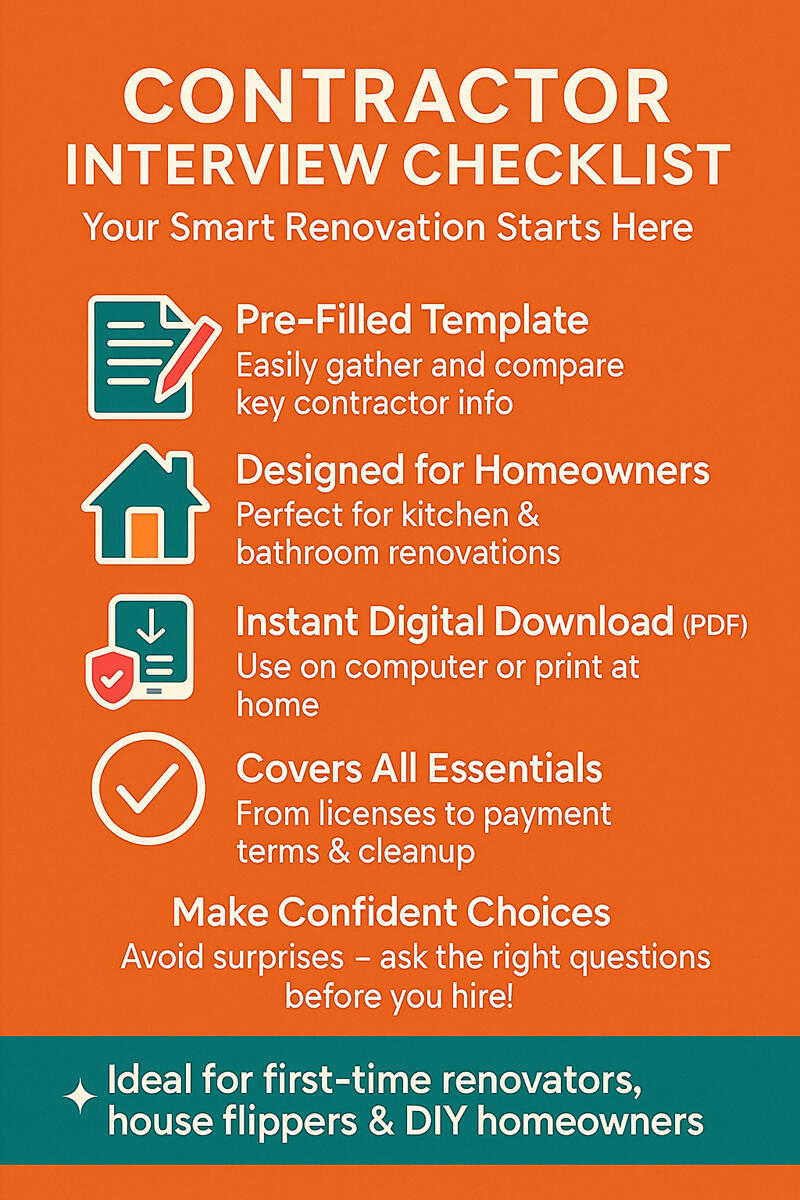 CONTRACTOR
INTERVIEW CHECKLIST

Your Smart Renovation Starts Here

Pre-Filled Template
Easily gather and compare key contractor info

Designed for Homeowners
Perfect for kitchen & bathroom renovations

Instant Digital Download (PDF)
Use on computer or print at home

Covers All Essentials
From licenses to payment terms & cleanup

Make Confident Choices
Avoid surprises – ask the right questions before you hire!

Ideal for first-time renovators, house flippers & DIY homeowners